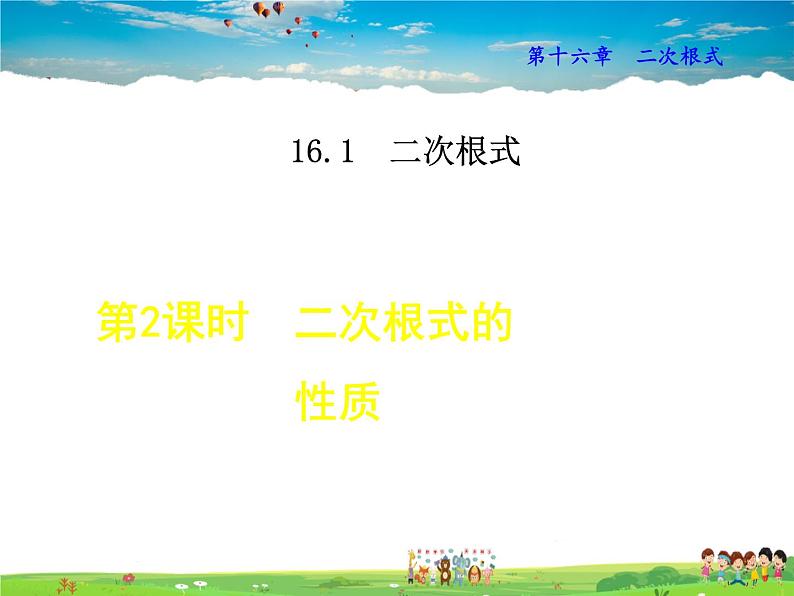 第十六章　二次根式

16.1　二次根式

第2课时　二次根式的性质